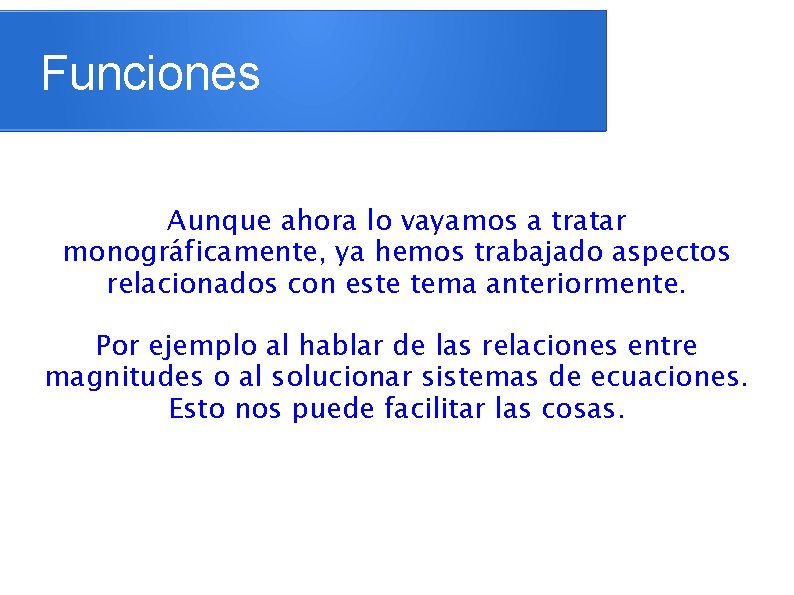 Funciones

Aunque ahora lo vayamos a tratar monográficamente, ya hemos trabajado aspectos relacionados con este tema anteriormente.

Por ejemplo al hablar de las relaciones entre magnitudes o al solucionar sistemas de ecuaciones. Esto nos puede facilitar las cosas.